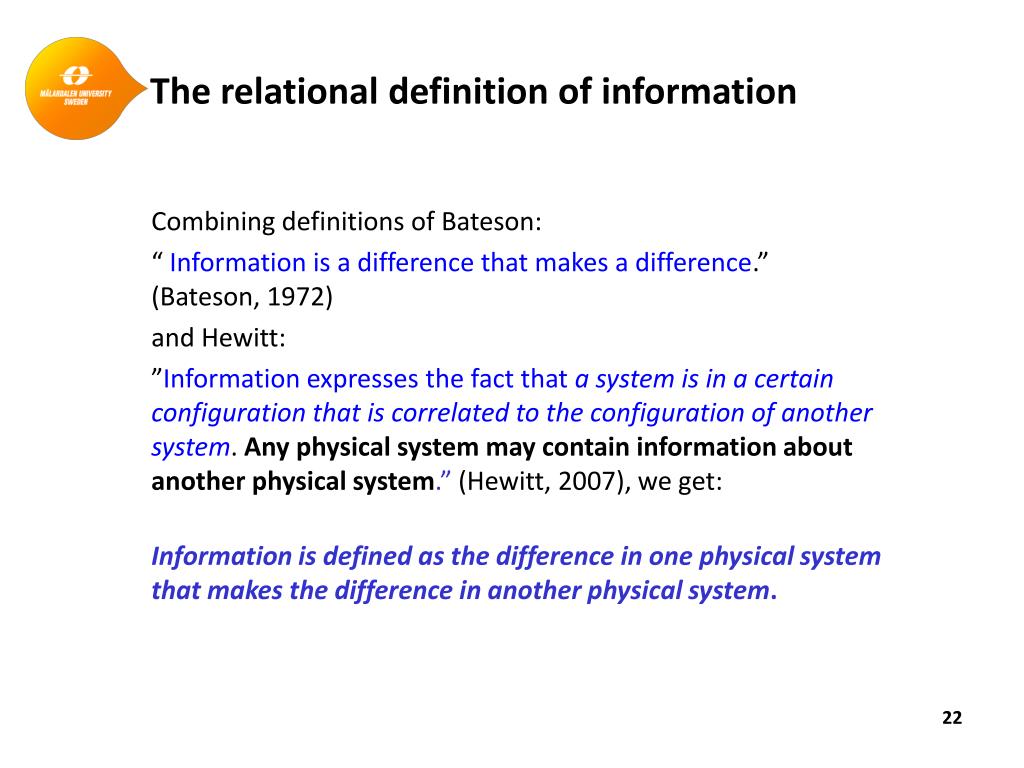 MÄLARDALEN UNIVERSITY SWEDEN

The relational definition of information

Combining definitions of Bateson:

“ Information is a difference that makes a difference.” (Bateson, 1972)

and Hewitt:

”Information expresses the fact that a system is in a certain configuration that is correlated to the configuration of another system. Any physical system may contain information about another physical system.” (Hewitt, 2007), we get:

Information is defined as the difference in one physical system that makes the difference in another physical system.

22